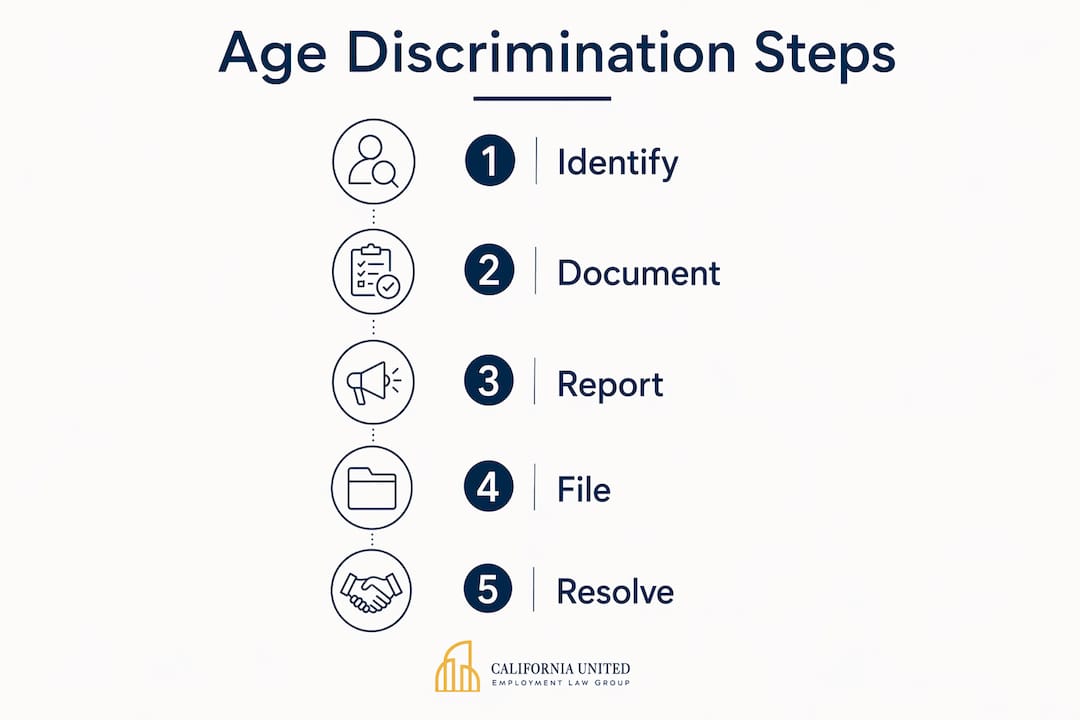 Age Discrimination Steps

1 Identify

2 Document

3 Report

4 File

5 Resolve

CALIFORNIA UNITED
EMPLOYMENT LAW GROUP